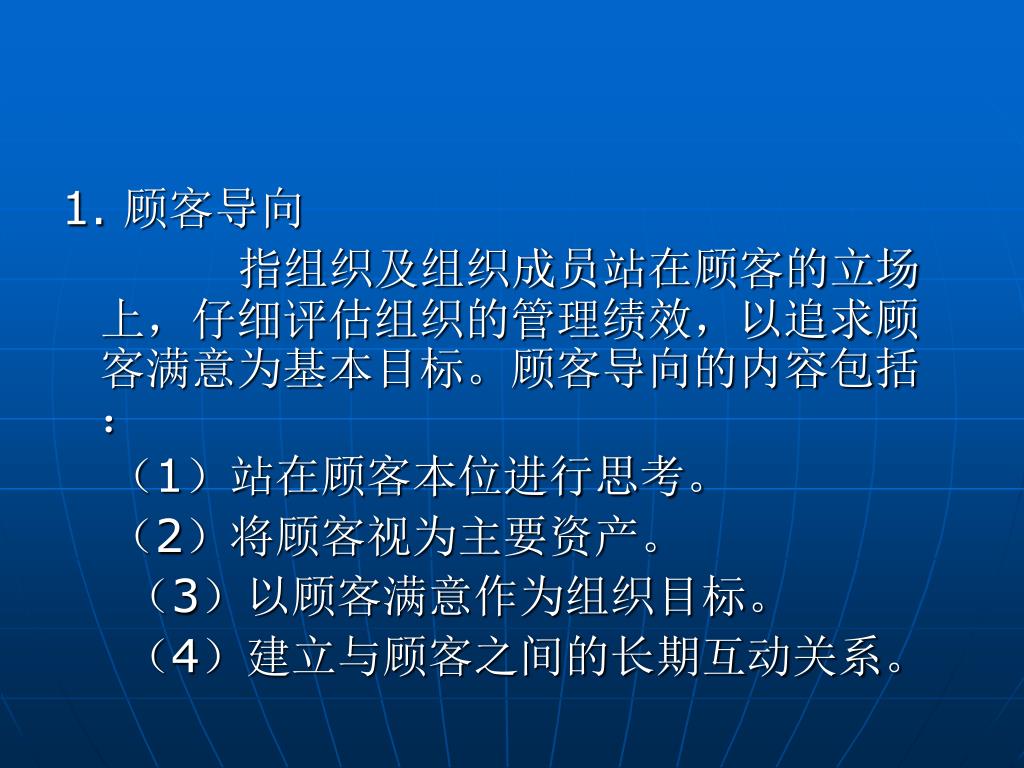 1. 顾客导向

指组织及组织成员站在顾客的立场上，仔细评估组织的管理绩效，以追求顾客满意为基本目标。顾客导向的内容包括：

（1）站在顾客本位进行思考。

（2）将顾客视为主要资产。

（3）以顾客满意作为组织目标。

（4）建立与顾客之间的长期互动关系。